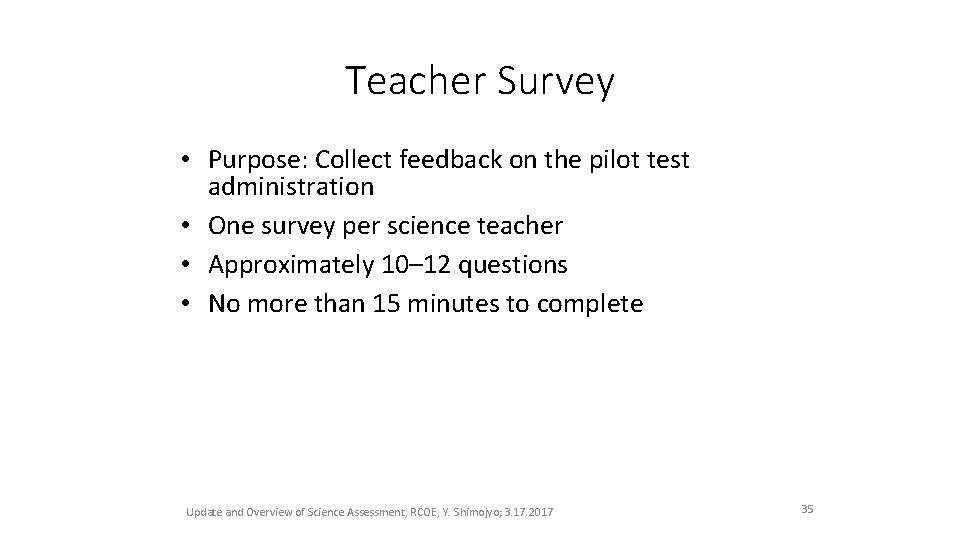 Teacher Survey

• Purpose: Collect feedback on the pilot test administration
• One survey per science teacher
• Approximately 10–12 questions
• No more than 15 minutes to complete

Update and Overview of Science Assessment, RCOE, Y. Shimojyo; 3.17.2017

35